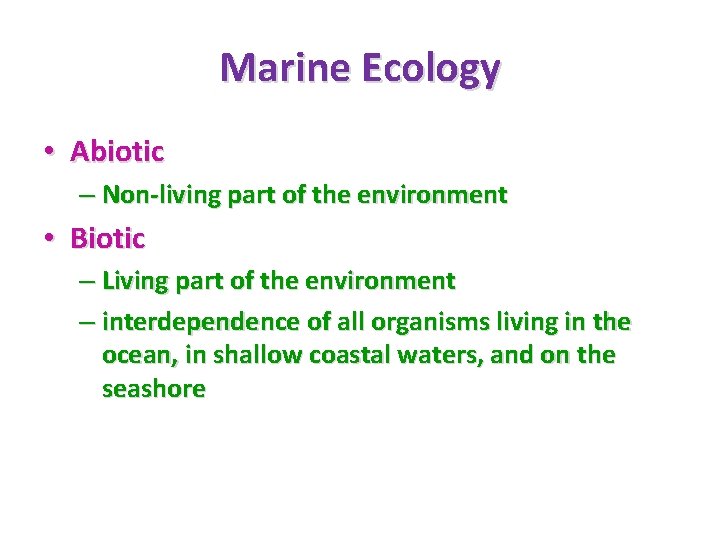 Marine Ecology

• Abiotic
– Non-living part of the environment
• Biotic
– Living part of the environment
– interdependence of all organisms living in the ocean, in shallow coastal waters, and on the seashore